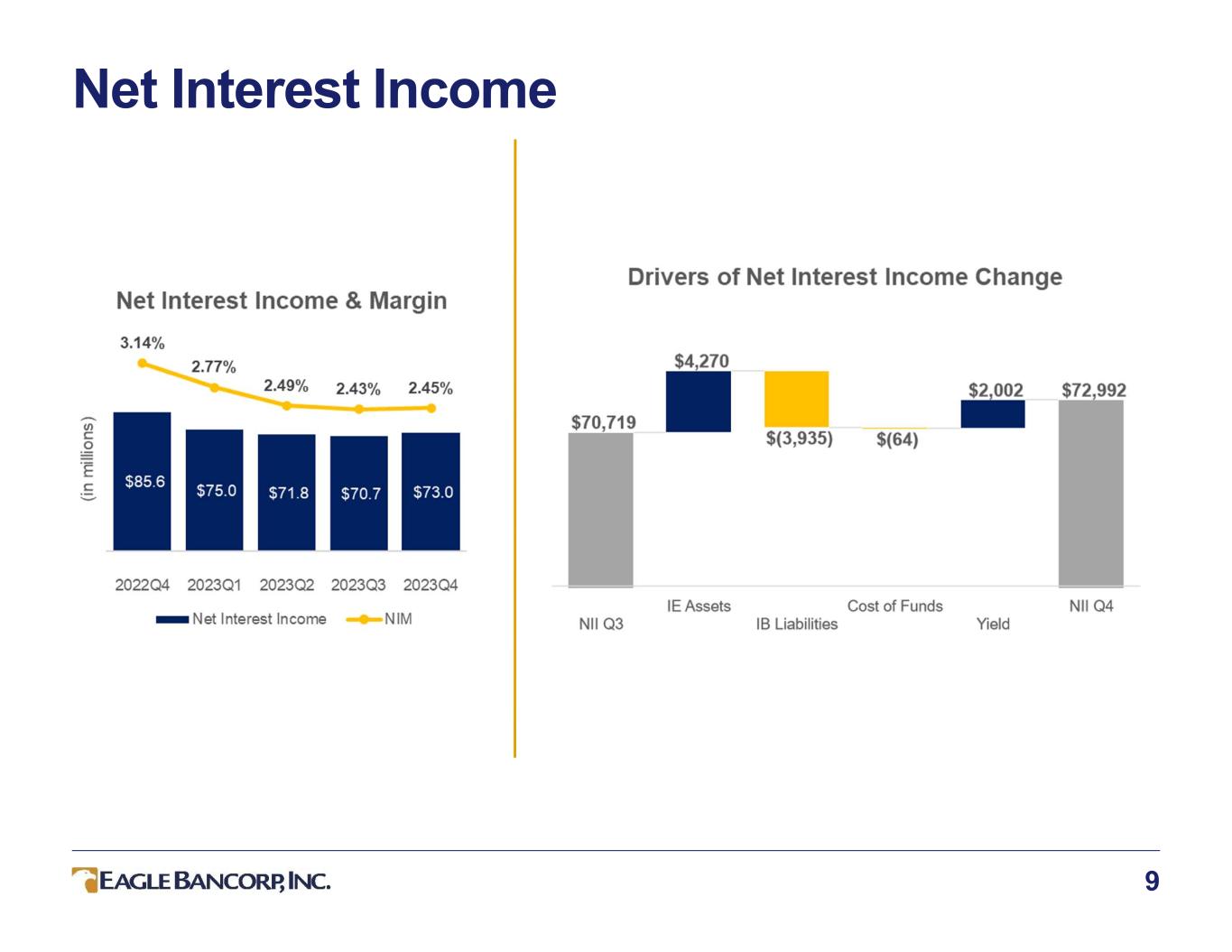 Net Interest Income

Net Interest Income & Margin

3.14%
2.77%
2.49%
2.43%
2.45%

(in millions)

$85.6
$75.0
$71.8
$70.7
$73.0

2022Q4
2023Q1
2023Q2
2023Q3
2023Q4

Net Interest Income
NIM

Drivers of Net Interest Income Change

$70,719
$4,270
$(3,935)
$(64)
$2,002
$72,992

NII Q3
IE Assets
IB Liabilities
Cost of Funds
Yield
NII Q4

EAGLE BANCORP, INC.

9